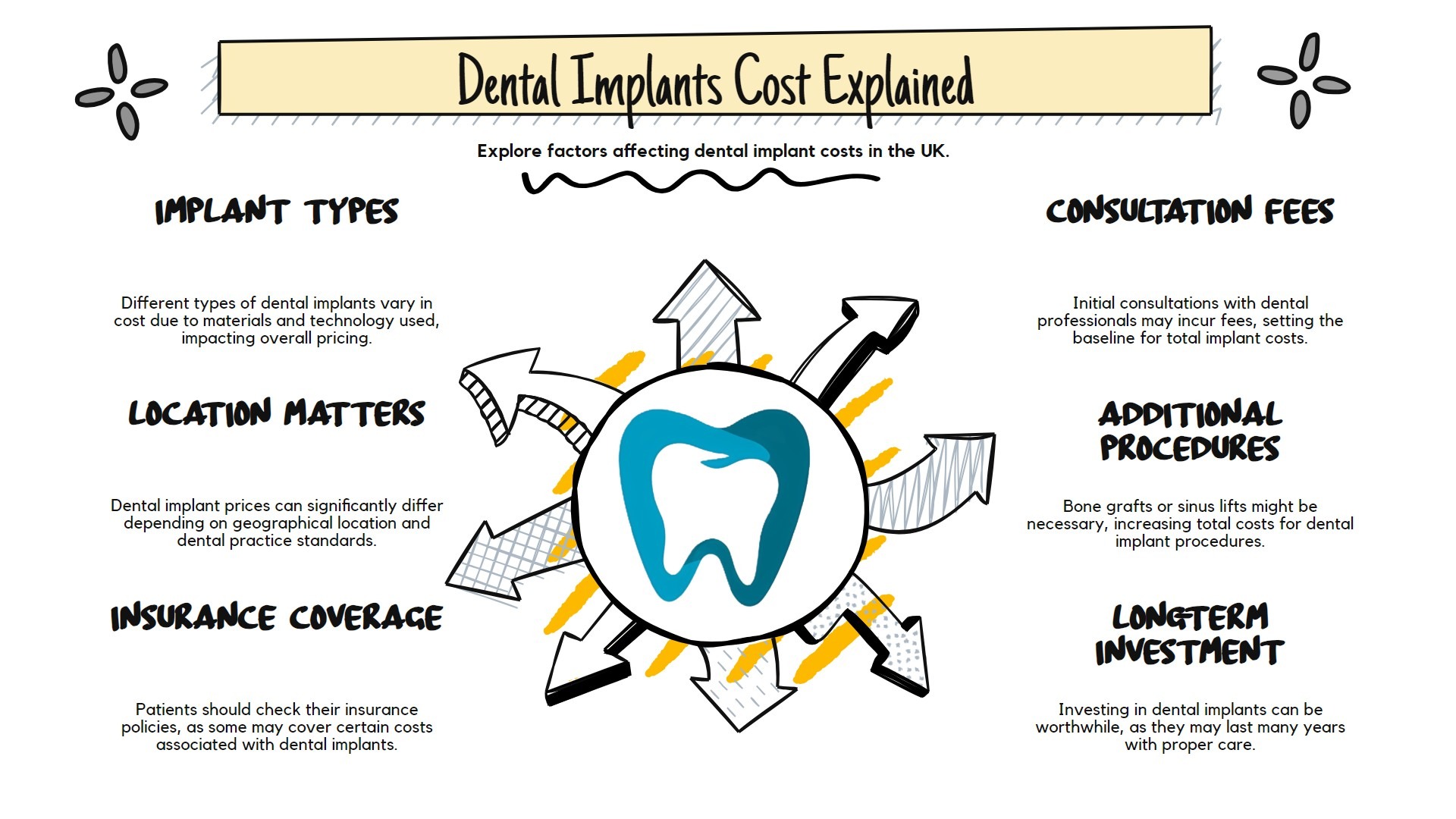 Dental Implants Cost Explained

Explore factors affecting dental implant costs in the UK.

IMPLANT TYPES

Different types of dental implants vary in cost due to materials and technology used, impacting overall pricing.

LOCATION MATTERS

Dental implant prices can significantly differ depending on geographical location and dental practice standards.

INSURANCE COVERAGE

Patients should check their insurance policies, as some may cover certain costs associated with dental implants.

CONSULTATION FEES

Initial consultations with dental professionals may incur fees, setting the baseline for total implant costs.

ADDITIONAL PROCEDURES

Bone grafts or sinus lifts might be necessary, increasing total costs for dental implant procedures.

LONGTERM INVESTMENT

Investing in dental implants can be worthwhile, as they may last many years with proper care.